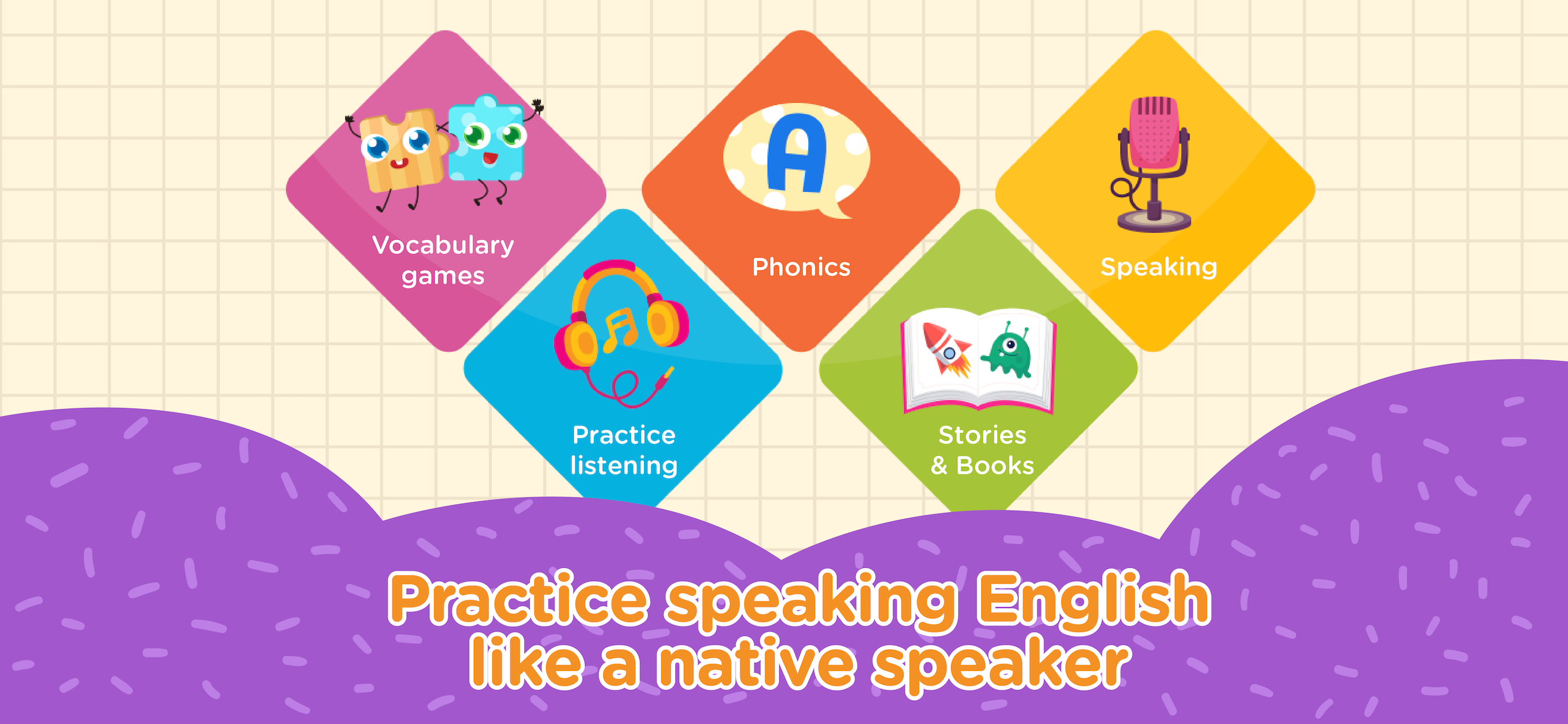 Vocabulary games

A

Phonics

Speaking

Practice listening

Stories & Books

Practice speaking English like a native speaker